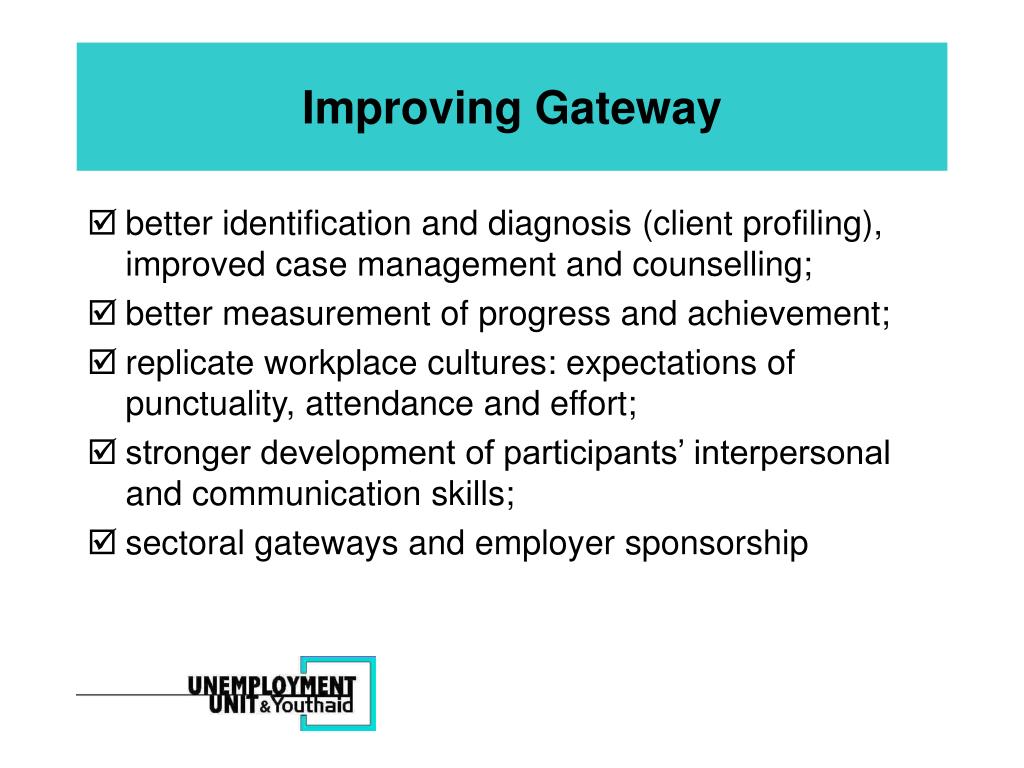 Improving Gateway

☑ better identification and diagnosis (client profiling), improved case management and counselling;

☑ better measurement of progress and achievement;

☑ replicate workplace cultures: expectations of punctuality, attendance and effort;

☑ stronger development of participants’ interpersonal and communication skills;

☑ sectoral gateways and employer sponsorship

UNEMPLOYMENT UNIT & Youthaid